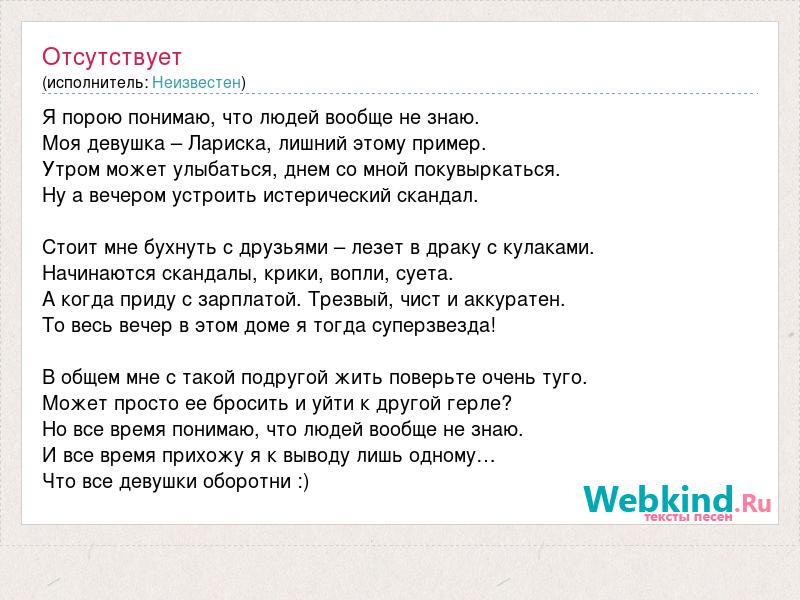 Отсутствует
(исполнитель: Неизвестен)

Я порою понимаю, что людей вообще не знаю.
Моя девушка – Лариска, лишний этому пример.
Утром может улыбаться, днем со мной покувыркаться.
Ну а вечером устроить истерический скандал.

Стоит мне бухнуть с друзьями – лезет в драку с кулаками.
Начинаются скандалы, крики, вопли, суета.
А когда приду с зарплатой. Трезвый, чист и аккуратен.
То весь вечер в этом доме я тогда суперзвезда!

В общем мне с такой подругой жить поверьте очень туго.
Может просто ее бросить и уйти к другой герле?
Но все время понимаю, что людей вообще не знаю.
И все время прихожу я к выводу лишь одному…
Что все девушки оборотни :)

Webkind.Ru
тексты песен